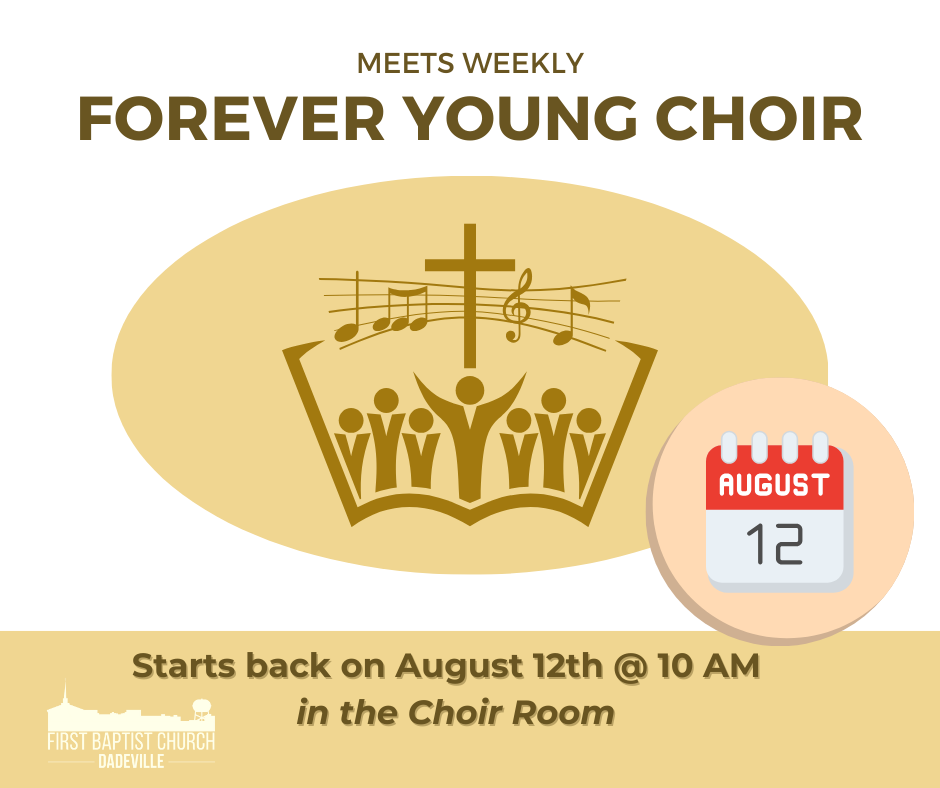 MEETS WEEKLY

FOREVER YOUNG CHOIR

AUGUST

12

Starts back on August 12th @ 10 AM

in the Choir Room

FIRST BAPTIST CHURCH

DADEVILLE